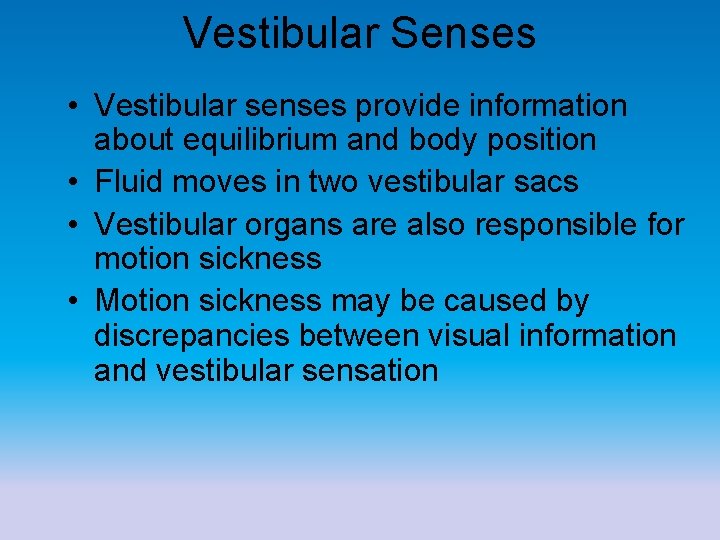 Vestibular Senses

• Vestibular senses provide information about equilibrium and body position
• Fluid moves in two vestibular sacs
• Vestibular organs are also responsible for motion sickness
• Motion sickness may be caused by discrepancies between visual information and vestibular sensation